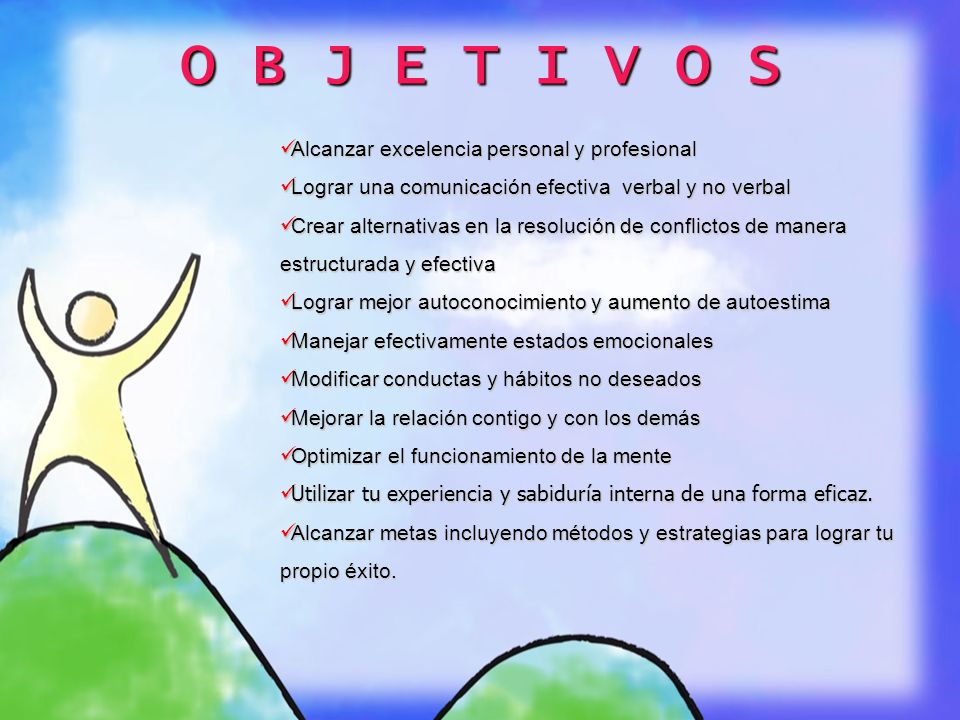 O B J E T I V O S

✓Alcanzar excelencia personal y profesional

✓Lograr una comunicación efectiva verbal y no verbal

✓Crear alternativas en la resolución de conflictos de manera estructurada y efectiva

✓Lograr mejor autoconocimiento y aumento de autoestima

✓Manejar efectivamente estados emocionales

✓Modificar conductas y hábitos no deseados

✓Mejorar la relación contigo y con los demás

✓Optimizar el funcionamiento de la mente

✓Utilizar tu experiencia y sabiduría interna de una forma eficaz.

✓Alcanzar metas incluyendo métodos y estrategias para lograr tu propio éxito.